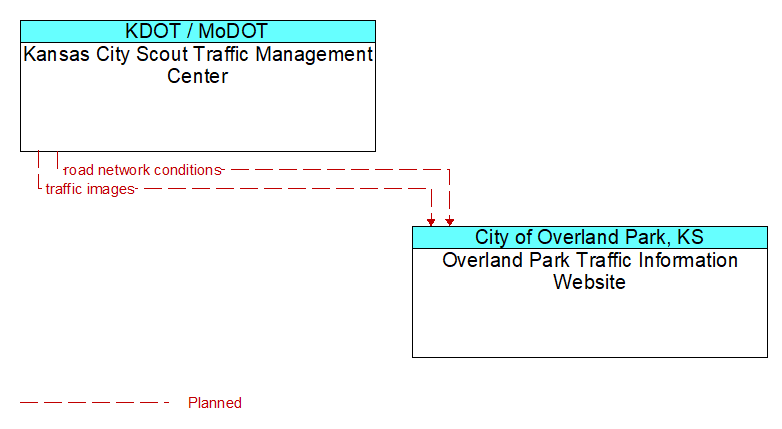 KDOT / MoDOT
Kansas City Scout Traffic Management Center

road network conditions
traffic images

City of Overland Park, KS
Overland Park Traffic Information Website

Planned